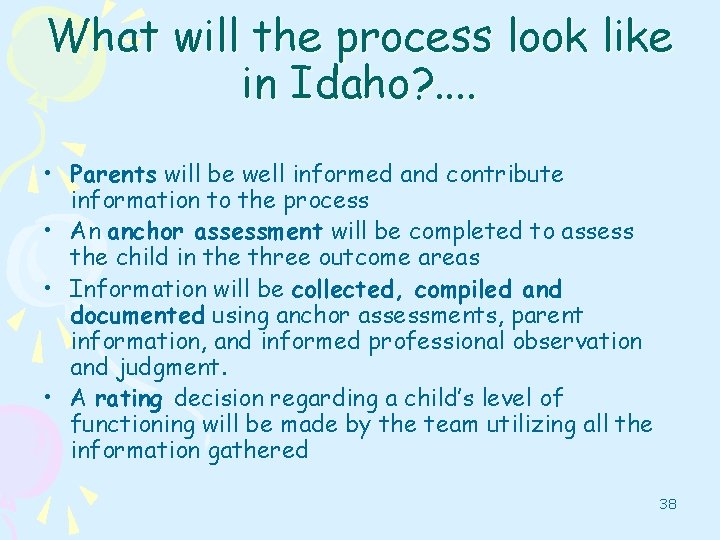 What will the process look like in Idaho?....

• Parents will be well informed and contribute information to the process
• An anchor assessment will be completed to assess the child in the three outcome areas
• Information will be collected, compiled and documented using anchor assessments, parent information, and informed professional observation and judgment.
• A rating decision regarding a child's level of functioning will be made by the team utilizing all the information gathered

38